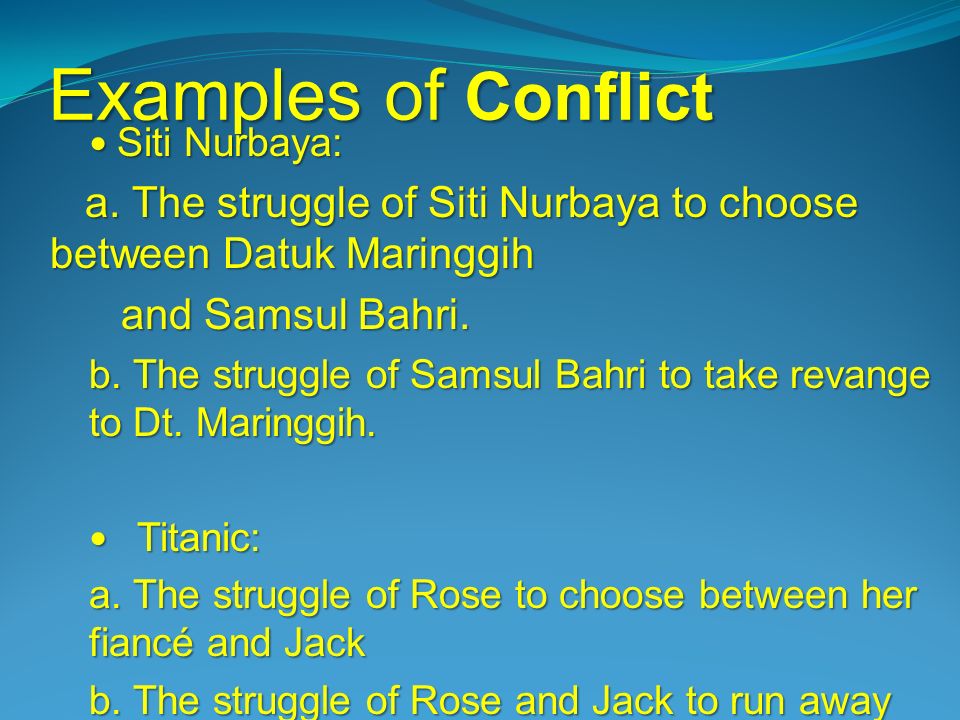 Examples of Conflict

• Siti Nurbaya:

a. The struggle of Siti Nurbaya to choose between Datuk Maringgih

and Samsul Bahri.

b. The struggle of Samsul Bahri to take revange to Dt. Maringgih.

• Titanic:

a. The struggle of Rose to choose between her fiancé and Jack

b. The struggle of Rose and Jack to run away